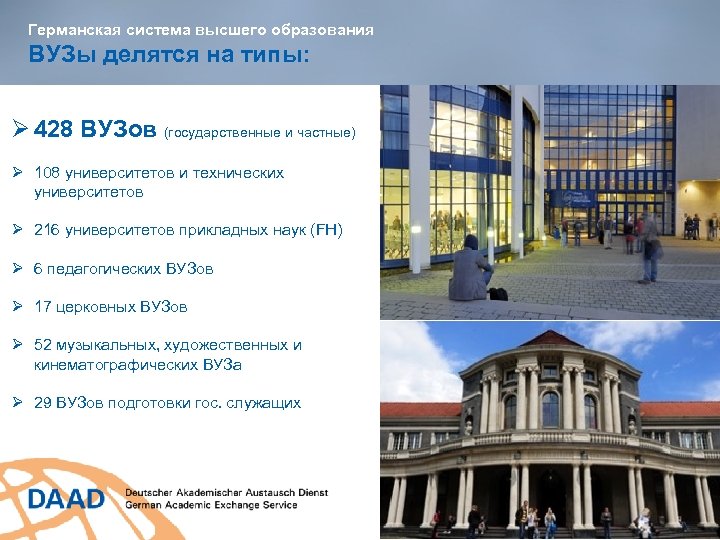 Германская система высшего образования
ВУЗы делятся на типы:

➢ 428 ВУЗов (государственные и частные)

➢ 108 университетов и технических университетов

➢ 216 университетов прикладных наук (FH)

➢ 6 педагогических ВУЗов

➢ 17 церковных ВУЗов

➢ 52 музыкальных, художественных и кинематографических ВУЗа

➢ 29 ВУЗов подготовки гос. служащих

DAAD Deutscher Akademischer Austausch Dienst
German Academic Exchange Service